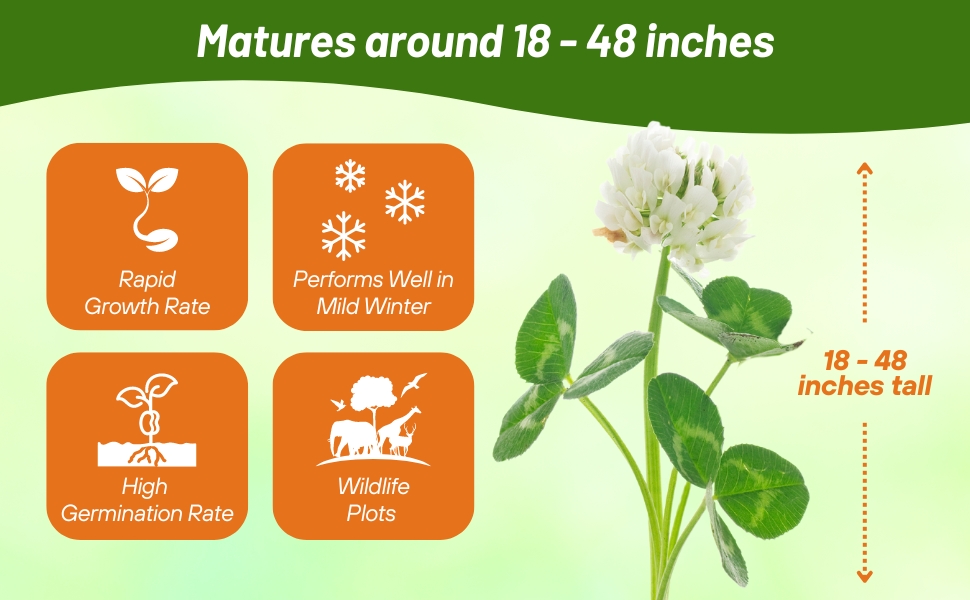 Matures around 18 - 48 inches

Rapid Growth Rate

Performs Well in Mild Winter

High Germination Rate

Wildlife Plots

18 - 48 inches tall